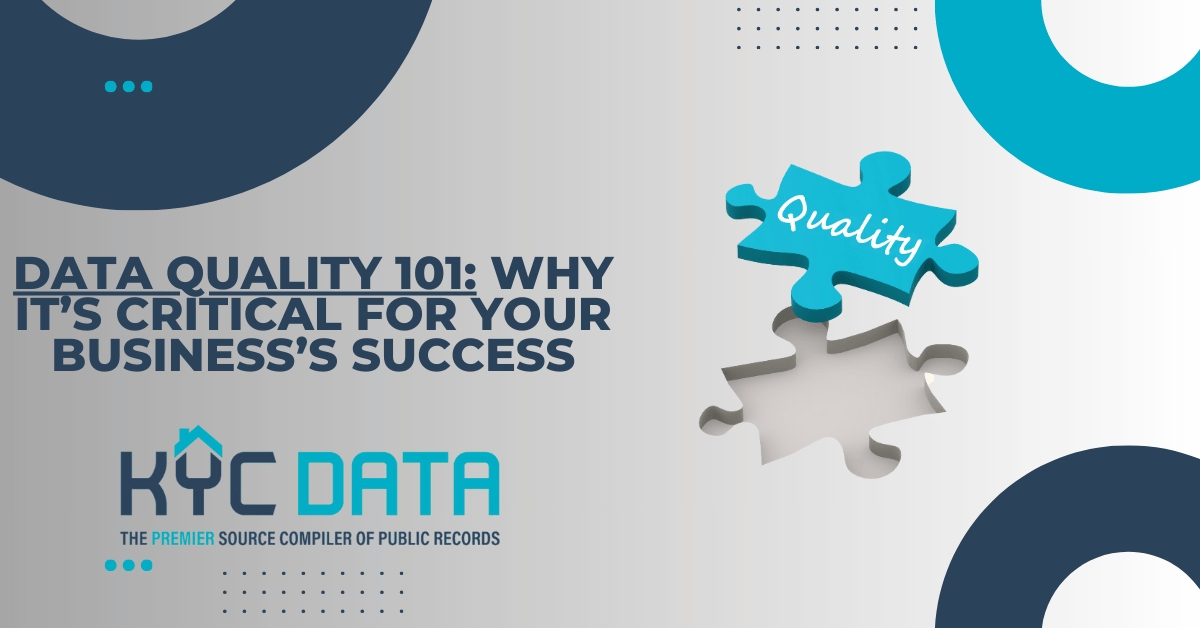 DATA QUALITY 101: WHY IT'S CRITICAL FOR YOUR BUSINESS'S SUCCESS

Quality

KYC DATA
THE PREMIER SOURCE COMPILER OF PUBLIC RECORDS